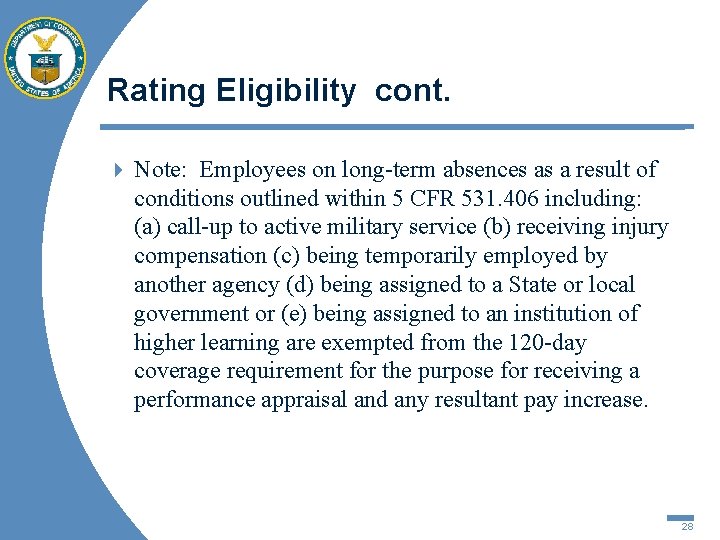 DEPARTMENT OF COMMERCE
UNITED STATES OF AMERICA

Rating Eligibility cont.

Note: Employees on long-term absences as a result of conditions outlined within 5 CFR 531.406 including: (a) call-up to active military service (b) receiving injury compensation (c) being temporarily employed by another agency (d) being assigned to a State or local government or (e) being assigned to an institution of higher learning are exempted from the 120-day coverage requirement for the purpose for receiving a performance appraisal and any resultant pay increase.

28